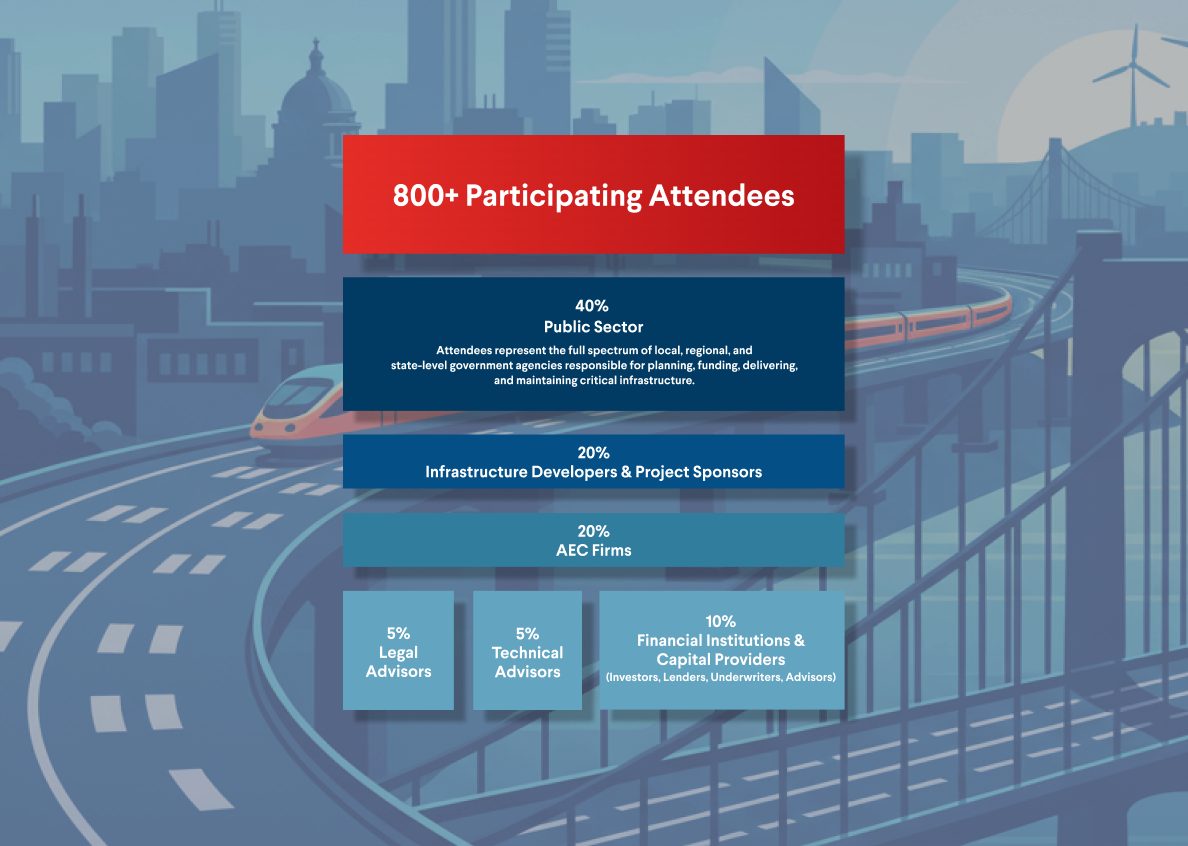 800+ Participating Attendees

40%
Public Sector
Attendees represent the full spectrum of local, regional, and state-level government agencies responsible for planning, funding, delivering, and maintaining critical infrastructure.

20%
Infrastructure Developers & Project Sponsors

20%
AEC Firms

5%
Legal Advisors

5%
Technical Advisors

10%
Financial Institutions & Capital Providers
(Investors, Lenders, Underwriters, Advisors)